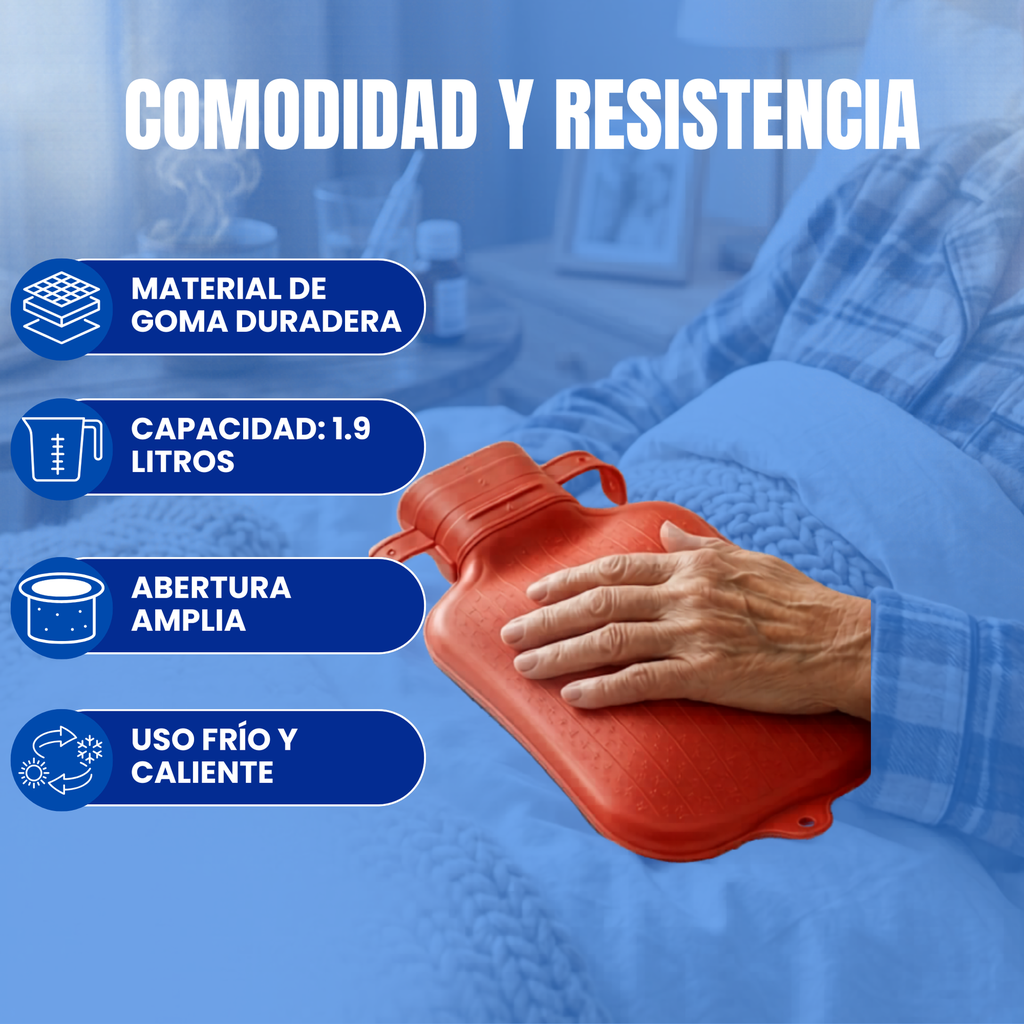 COMODIDAD Y RESISTENCIA

MATERIAL DE GOMA DURADERA

CAPACIDAD: 1.9 LITROS

ABERTURA AMPLIA

USO FRÍO Y CALIENTE